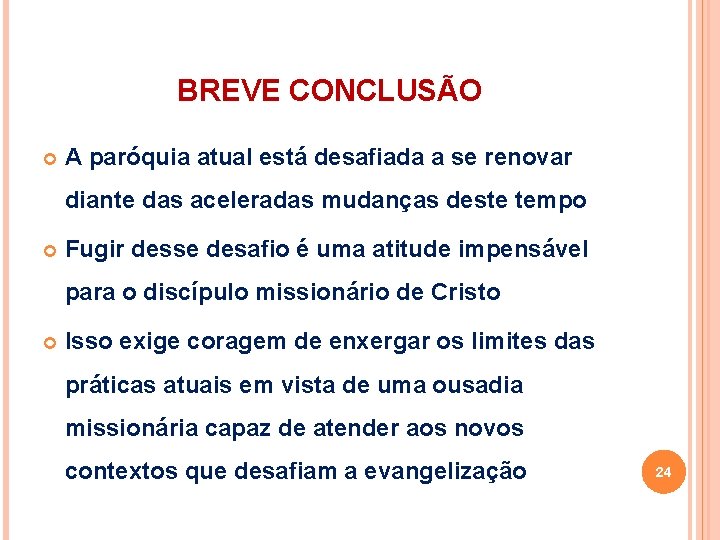 BREVE CONCLUSÃO

A paróquia atual está desafiada a se renovar diante das aceleradas mudanças deste tempo

Fugir desse desafio é uma atitude impensável para o discípulo missionário de Cristo

Isso exige coragem de enxergar os limites das práticas atuais em vista de uma ousadia missionária capaz de atender aos novos contextos que desafiam a evangelização

24